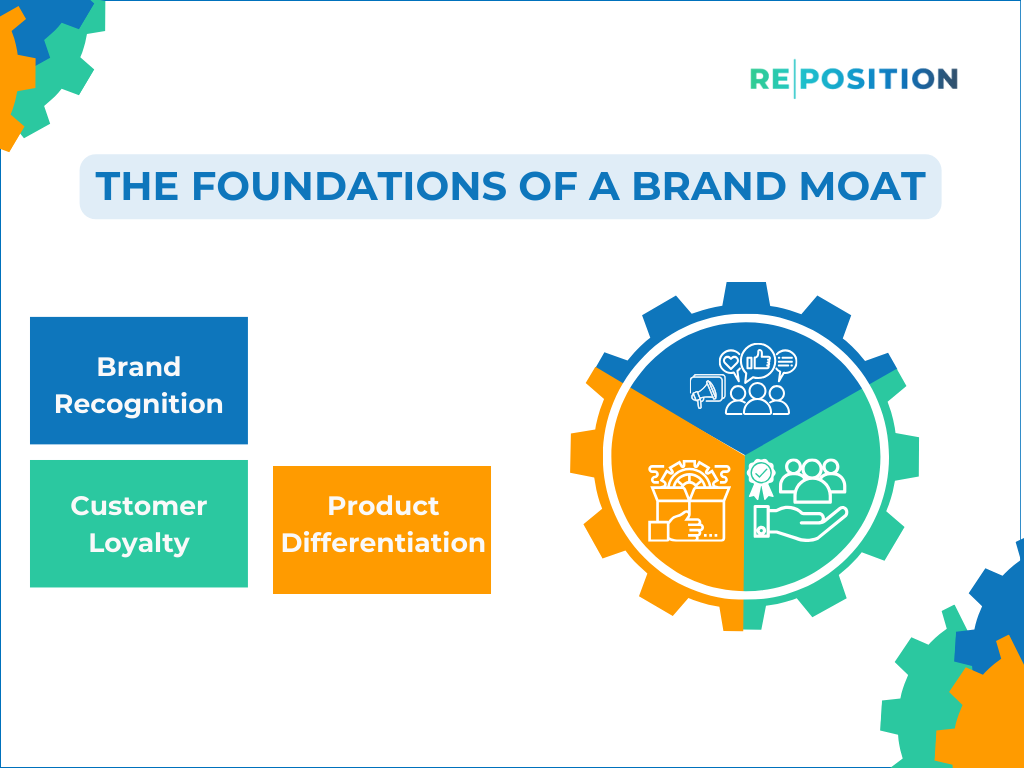 RE|POSITION

THE FOUNDATIONS OF A BRAND MOAT

Brand Recognition

Customer Loyalty

Product Differentiation